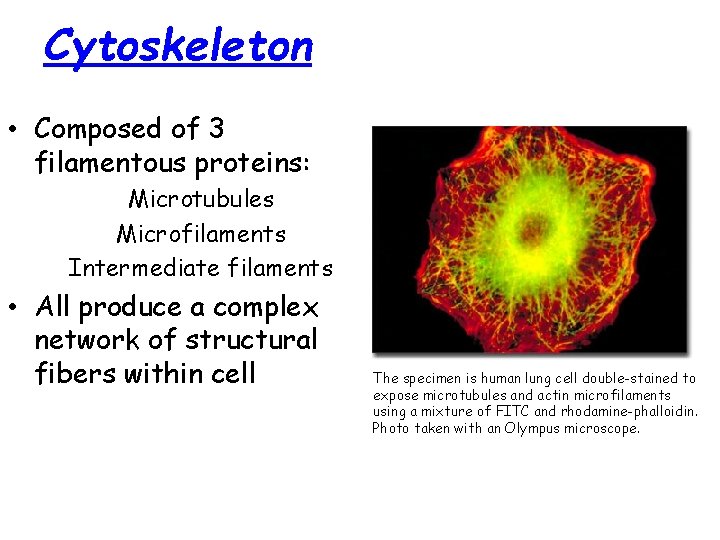 Cytoskeleton

• Composed of 3 filamentous proteins:

Microtubules

Microfilaments

Intermediate filaments

• All produce a complex network of structural fibers within cell

The specimen is human lung cell double-stained to expose microtubules and actin microfilaments using a mixture of FITC and rhodamine-phalloidin. Photo taken with an Olympus microscope.